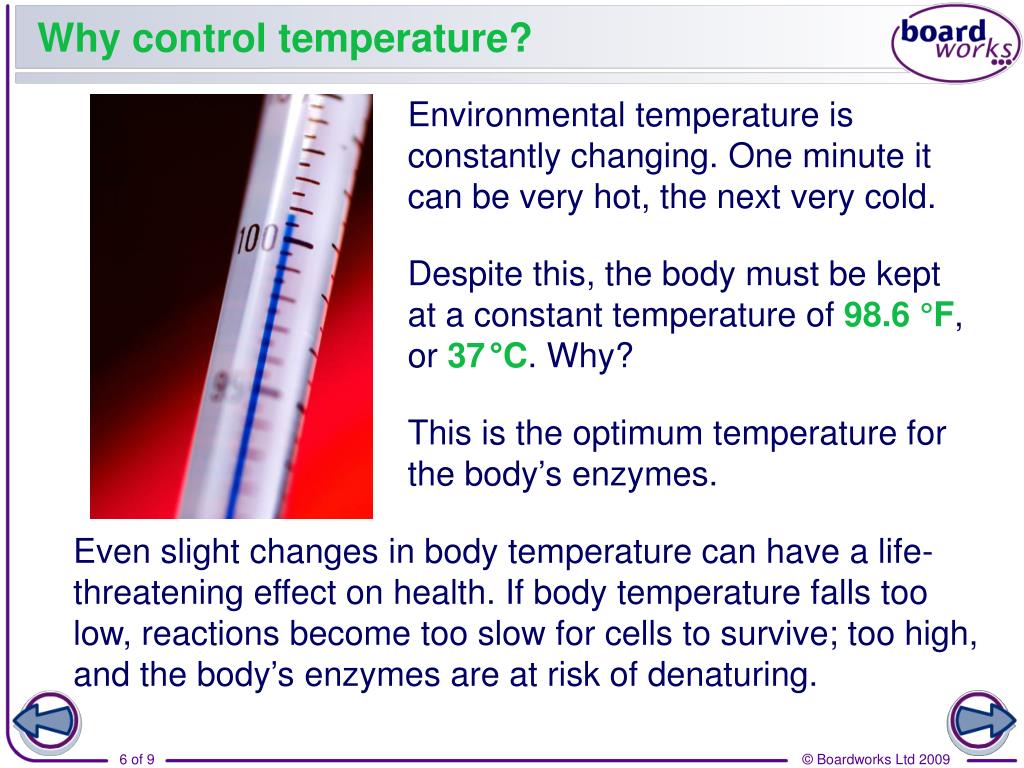 Why control temperature?

board works

100

95

Environmental temperature is constantly changing. One minute it can be very hot, the next very cold.

Despite this, the body must be kept at a constant temperature of 98.6 °F, or 37°C. Why?

This is the optimum temperature for the body's enzymes.

Even slight changes in body temperature can have a life-threatening effect on health. If body temperature falls too low, reactions become too slow for cells to survive; too high, and the body's enzymes are at risk of denaturing.

6 of 9

© Boardworks Ltd 2009